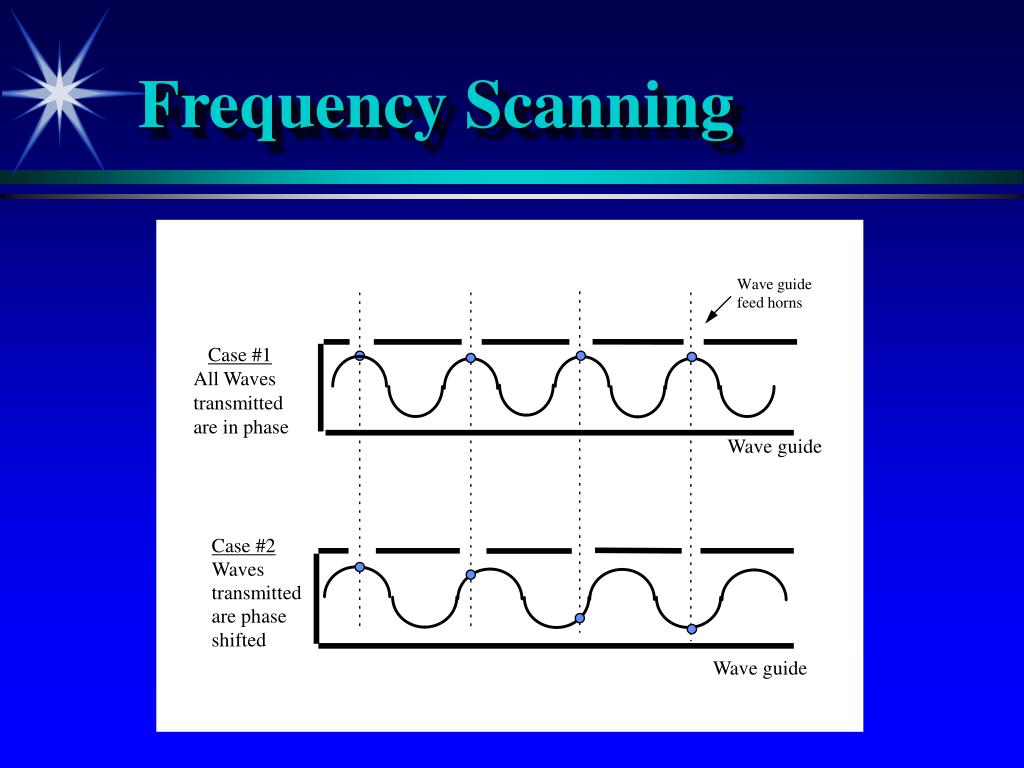 Frequency Scanning

Wave guide feed horns

Case #1
All Waves transmitted are in phase

Wave guide

Case #2
Waves transmitted are phase shifted

Wave guide